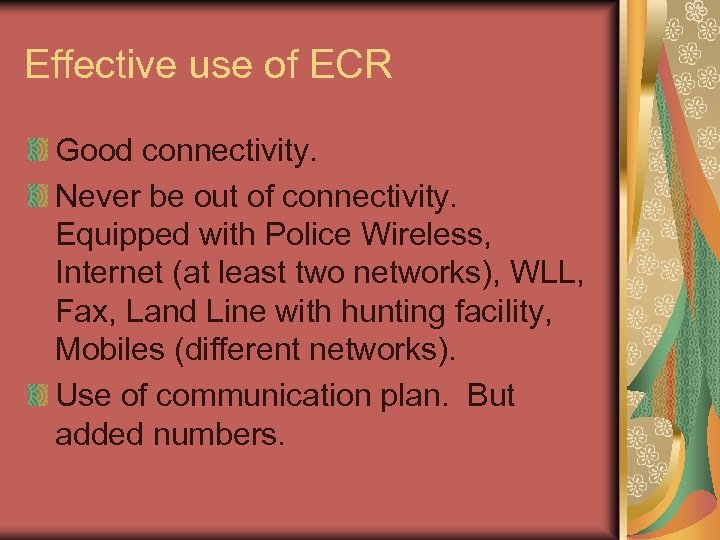 Effective use of ECR

Good connectivity.

Never be out of connectivity. Equipped with Police Wireless, Internet (at least two networks), WLL, Fax, Land Line with hunting facility, Mobiles (different networks).

Use of communication plan. But added numbers.